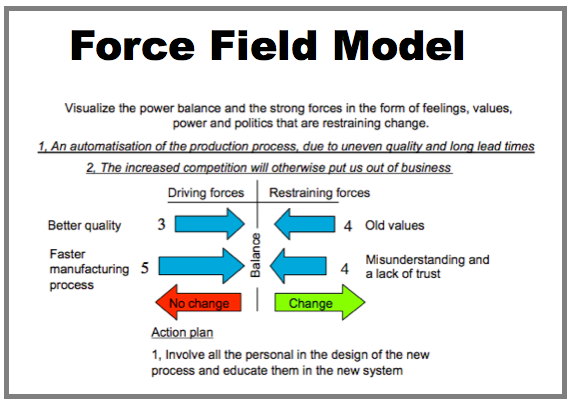 Force Field Model

Visualize the power balance and the strong forces in the form of feelings, values, power and politics that are restraining change.

1, An automatisation of the production process, due to uneven quality and long lead times

2, The increased competition will otherwise put us out of business

Driving forces

Restraining forces

Better quality 3

4 Old values

Faster manufacturing process 5

Balance

4 Misunderstanding and a lack of trust

No change

Change

Action plan

1, Involve all the personal in the design of the new process and educate them in the new system